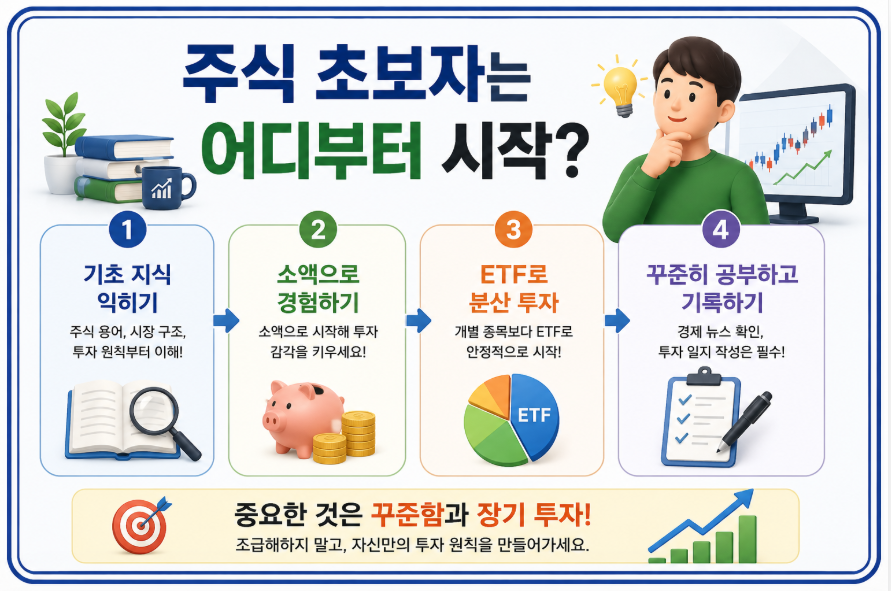 주식 초보자는 어디부터 시작?

1
기초 지식 익히기
주식 용어, 시장 구조, 투자 원칙부터 이해!

2
소액으로 경험하기
소액으로 시작해 투자 감각을 키우세요!

3
ETF로 분산 투자
개별 종목보다 ETF로 안정적으로 시작!
ETF

4
꾸준히 공부하고 기록하기
경제 뉴스 확인, 투자 일지 작성은 필수!

중요한 것은 꾸준함과 장기 투자!
조급해하지 말고, 자신만의 투자 원칙을 만들어가세요.